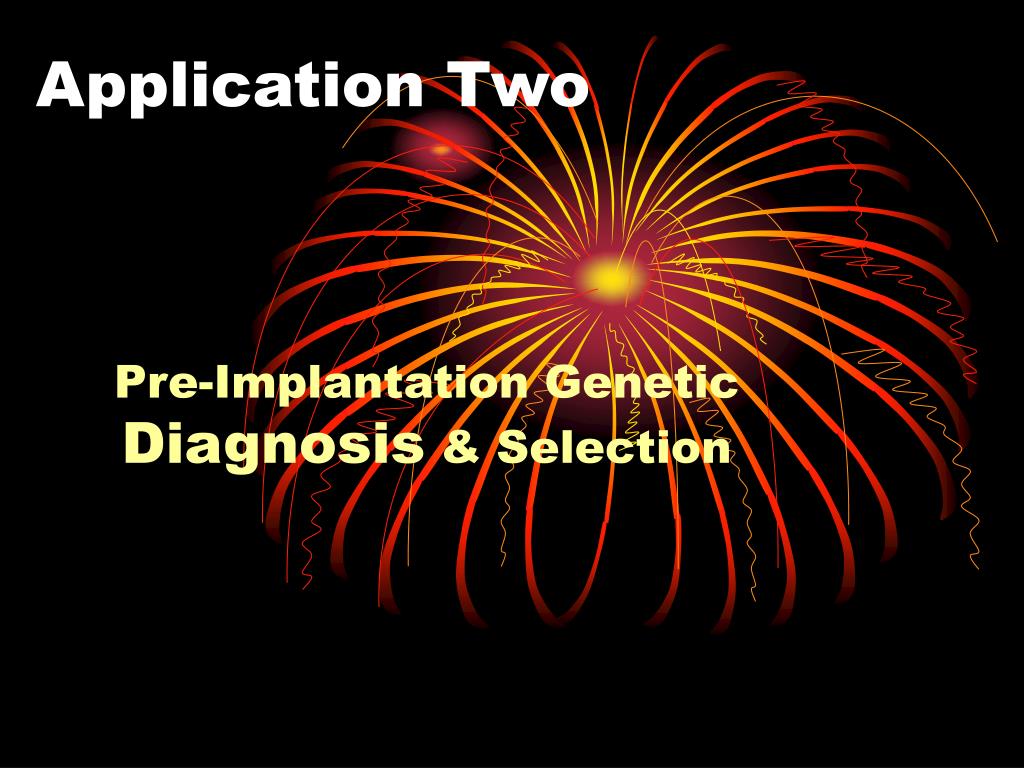 Application Two

Pre-Implantation Genetic Diagnosis & Selection